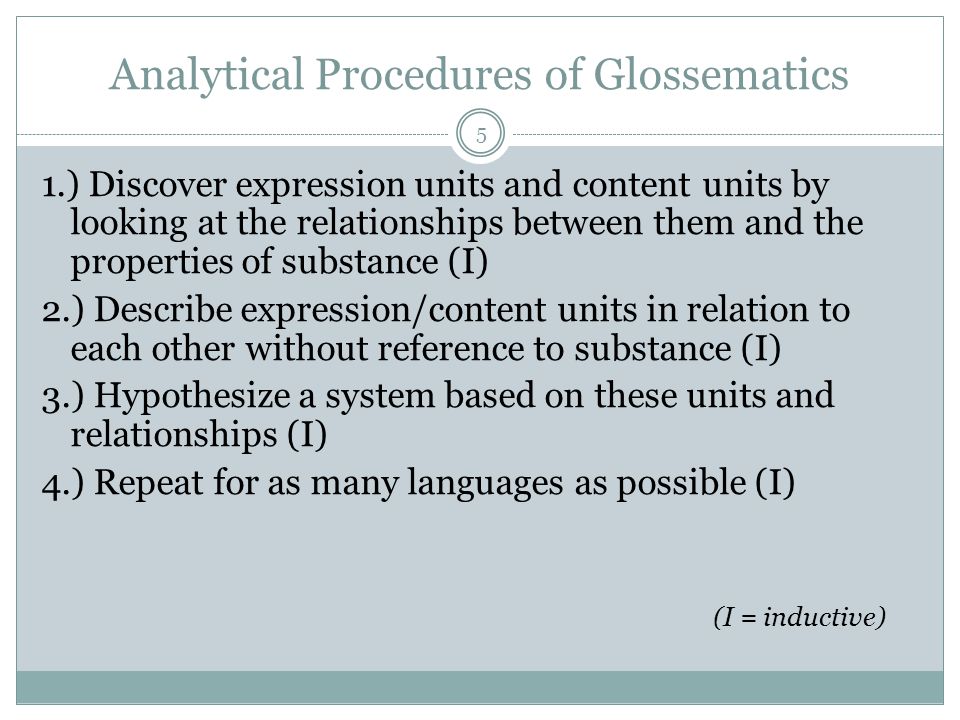 Analytical Procedures of Glossematics

5

1.) Discover expression units and content units by looking at the relationships between them and the properties of substance (I)

2.) Describe expression/content units in relation to each other without reference to substance (I)

3.) Hypothesize a system based on these units and relationships (I)

4.) Repeat for as many languages as possible (I)

(I = inductive)